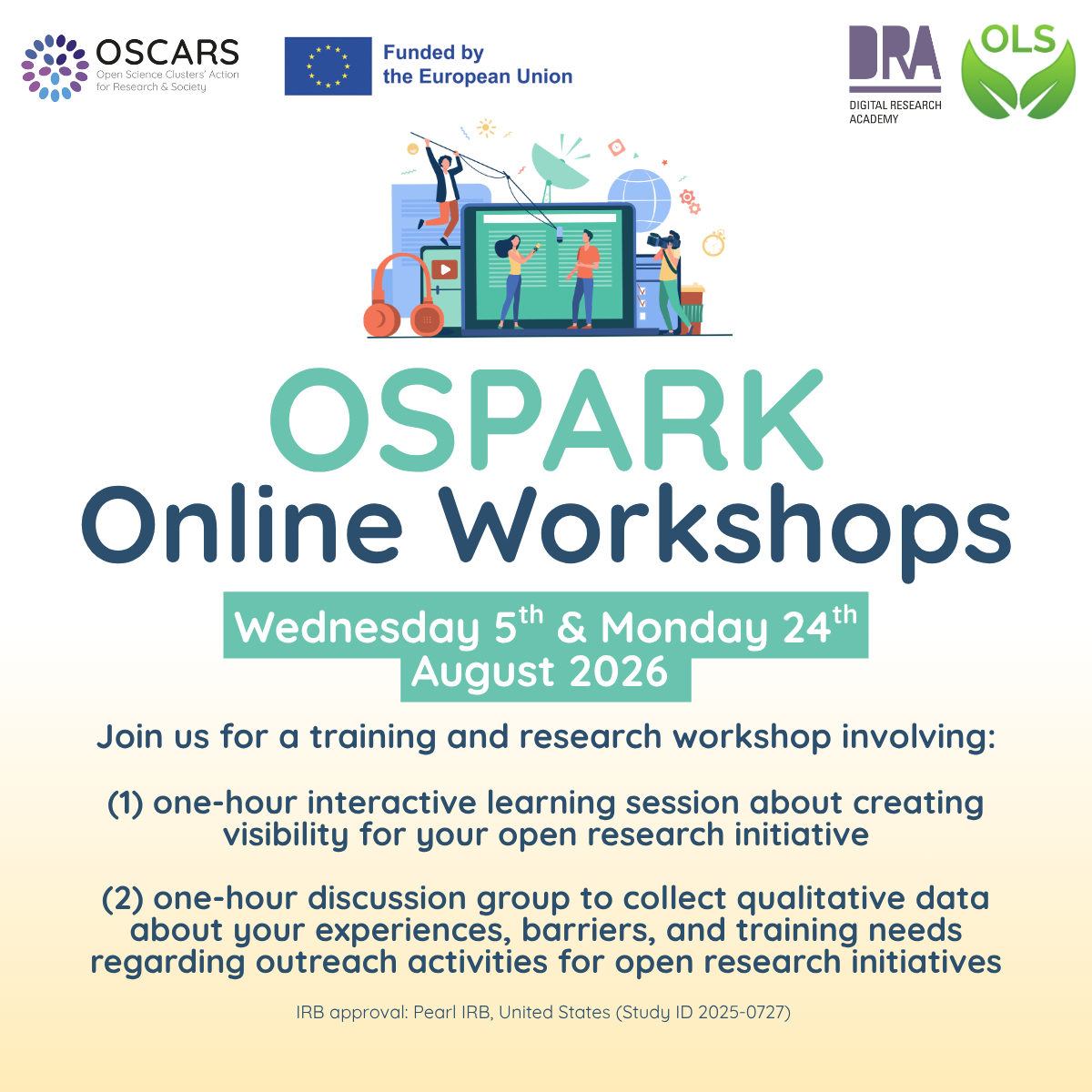 OSCARS
Open Science Clusters' Action for Research & Society

Funded by the European Union

DRA
DIGITAL RESEARCH ACADEMY

OLS

OSPARK
Online Workshops

Wednesday 5$^{th}$ & Monday 24$^{th}$ August 2026

Join us for a training and research workshop involving:

(1) one-hour interactive learning session about creating visibility for your open research initiative

(2) one-hour discussion group to collect qualitative data about your experiences, barriers, and training needs regarding outreach activities for open research initiatives

IRB approval: Pearl IRB, United States (Study ID 2025-0727)